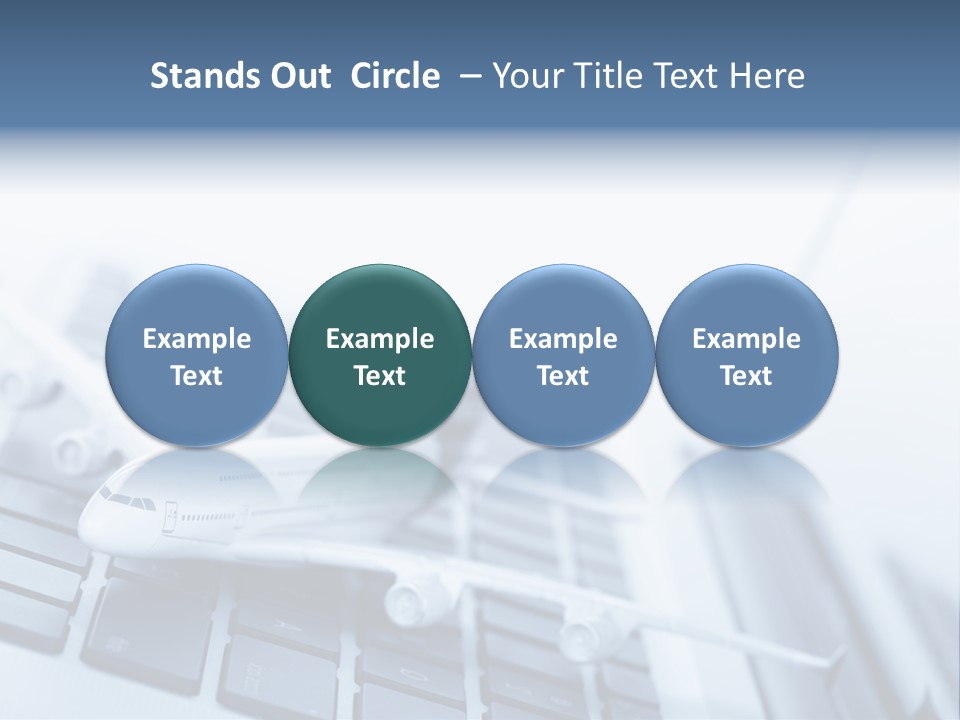 Stands Out Circle – Your Title Text Here

Example Text

Example Text

Example Text

Example Text